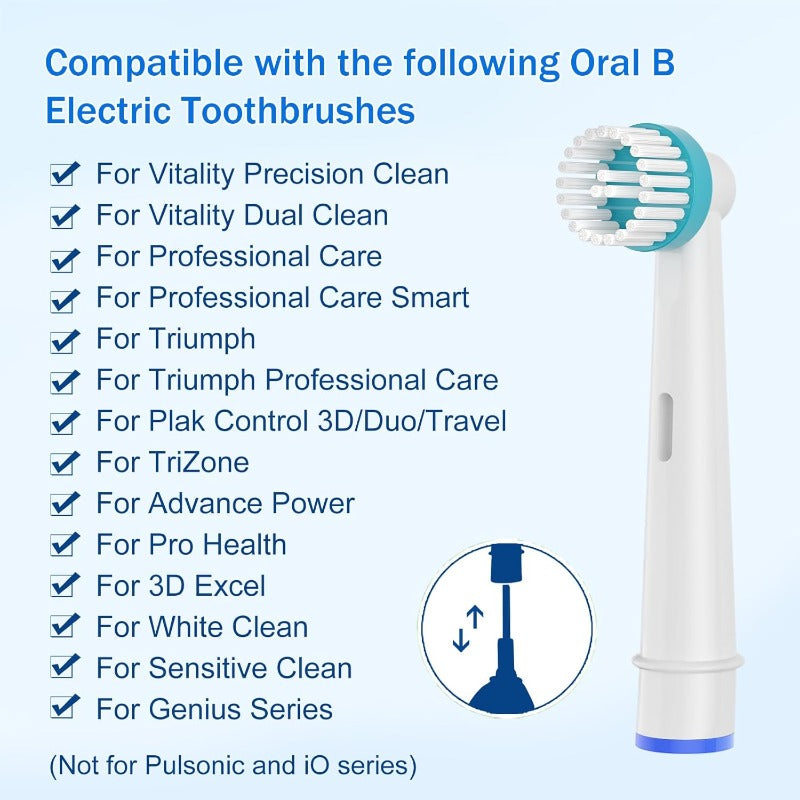 Compatible with the following Oral B Electric Toothbrushes

For Vitality Precision Clean
For Vitality Dual Clean
For Professional Care
For Professional Care Smart
For Triumph
For Triumph Professional Care
For Plak Control 3D/Duo/Travel
For TriZone
For Advance Power
For Pro Health
For 3D Excel
For White Clean
For Sensitive Clean
For Genius Series

(Not for Pulsonic and iO series)